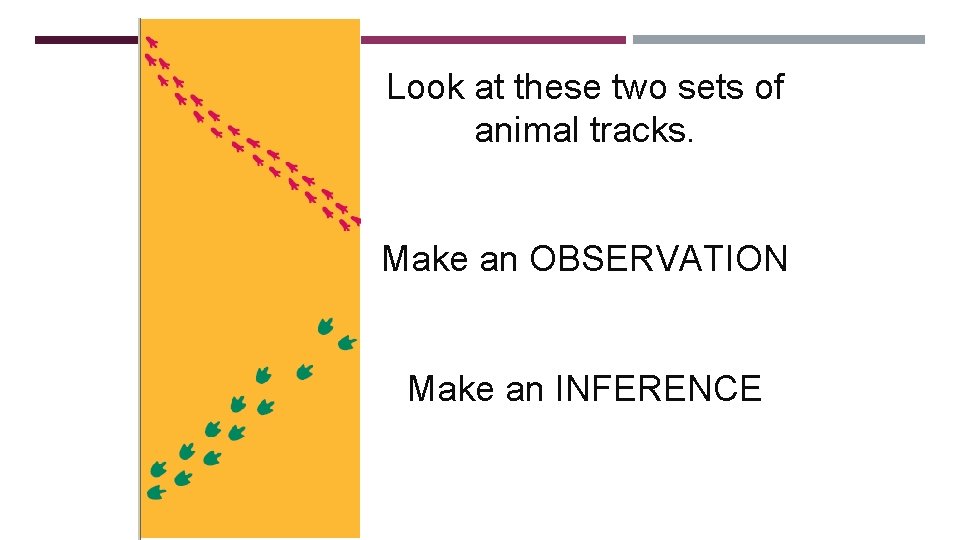 Look at these two sets of animal tracks.

Make an OBSERVATION

Make an INFERENCE